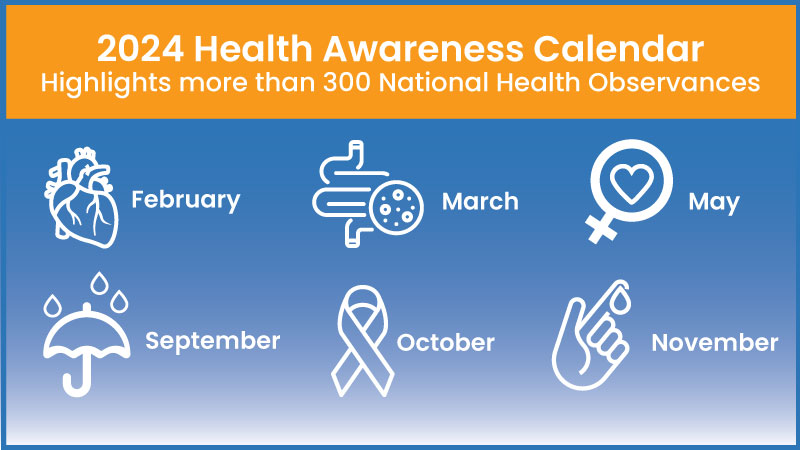 2024 Health Awareness Calendar
Highlights more than 300 National Health Observances

February

March

May

September

October

November